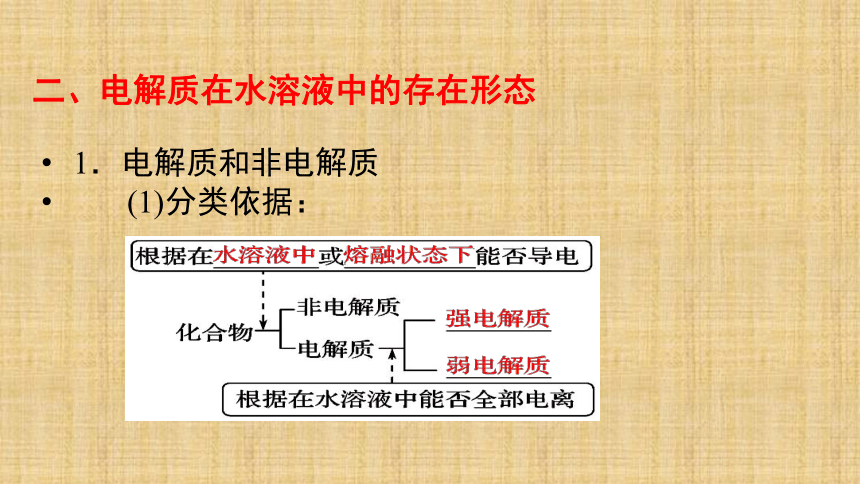 二、电解质在水溶液中的存在形态

• 1．电解质和非电解质

• (1)分类依据：

根据在水溶液中或熔融状态下能否导电

化合物

非电解质

电解质

强电解质

弱电解质

根据在水溶液中能否全部电离